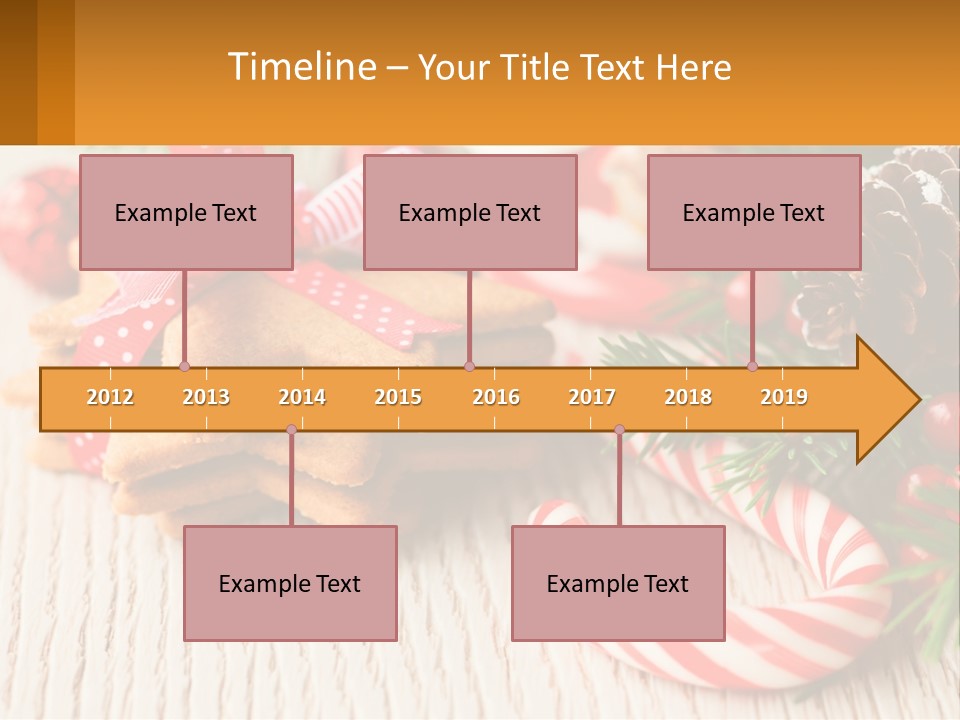 Timeline – Your Title Text Here

Example Text

Example Text

Example Text

2012 2013 2014 2015 2016 2017 2018 2019

Example Text

Example Text